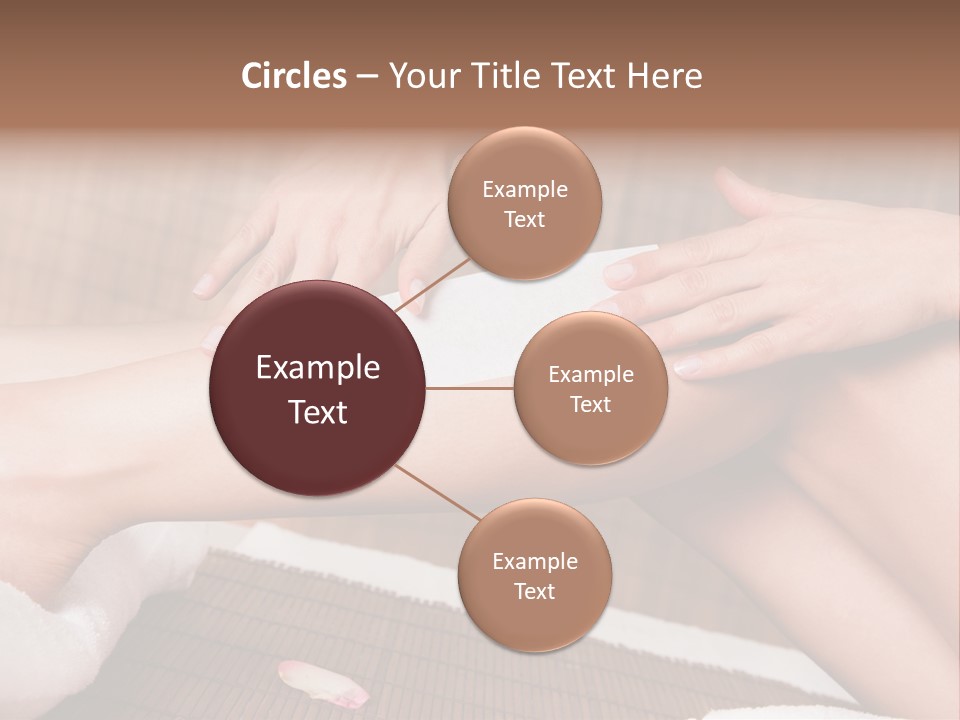 Circles – Your Title Text Here

Example Text

Example Text

Example Text

Example Text